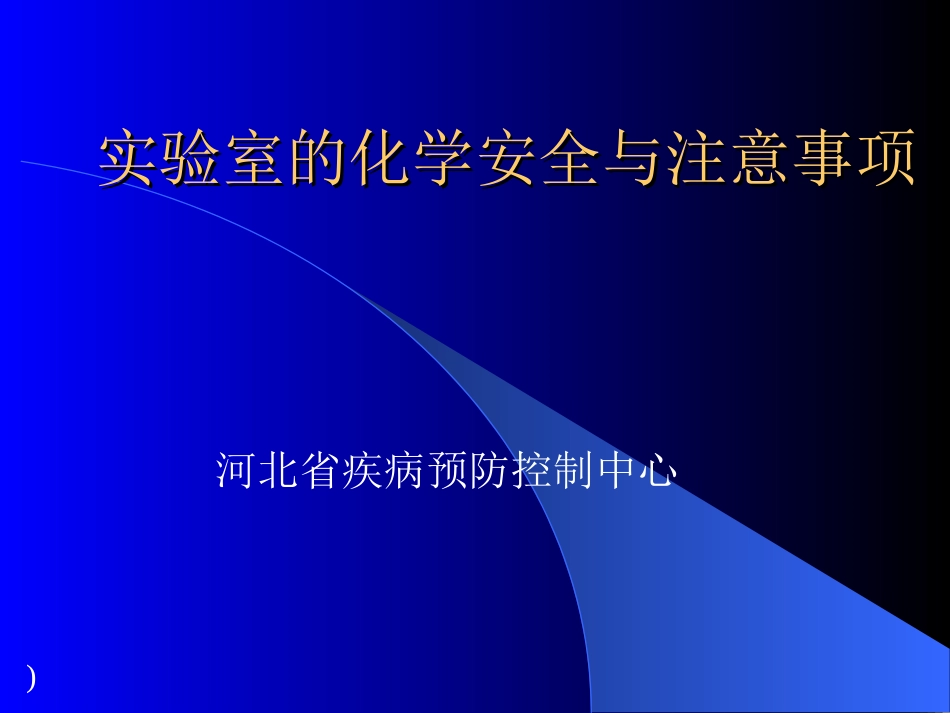 实验室的化学安全与注意事项

河北省疾病预防控制中心

)